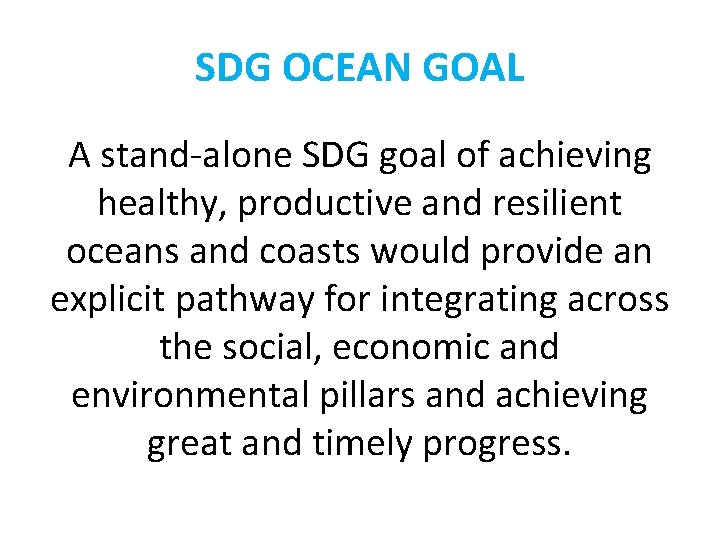 SDG OCEAN GOAL

A stand-alone SDG goal of achieving healthy, productive and resilient oceans and coasts would provide an explicit pathway for integrating across the social, economic and environmental pillars and achieving great and timely progress.